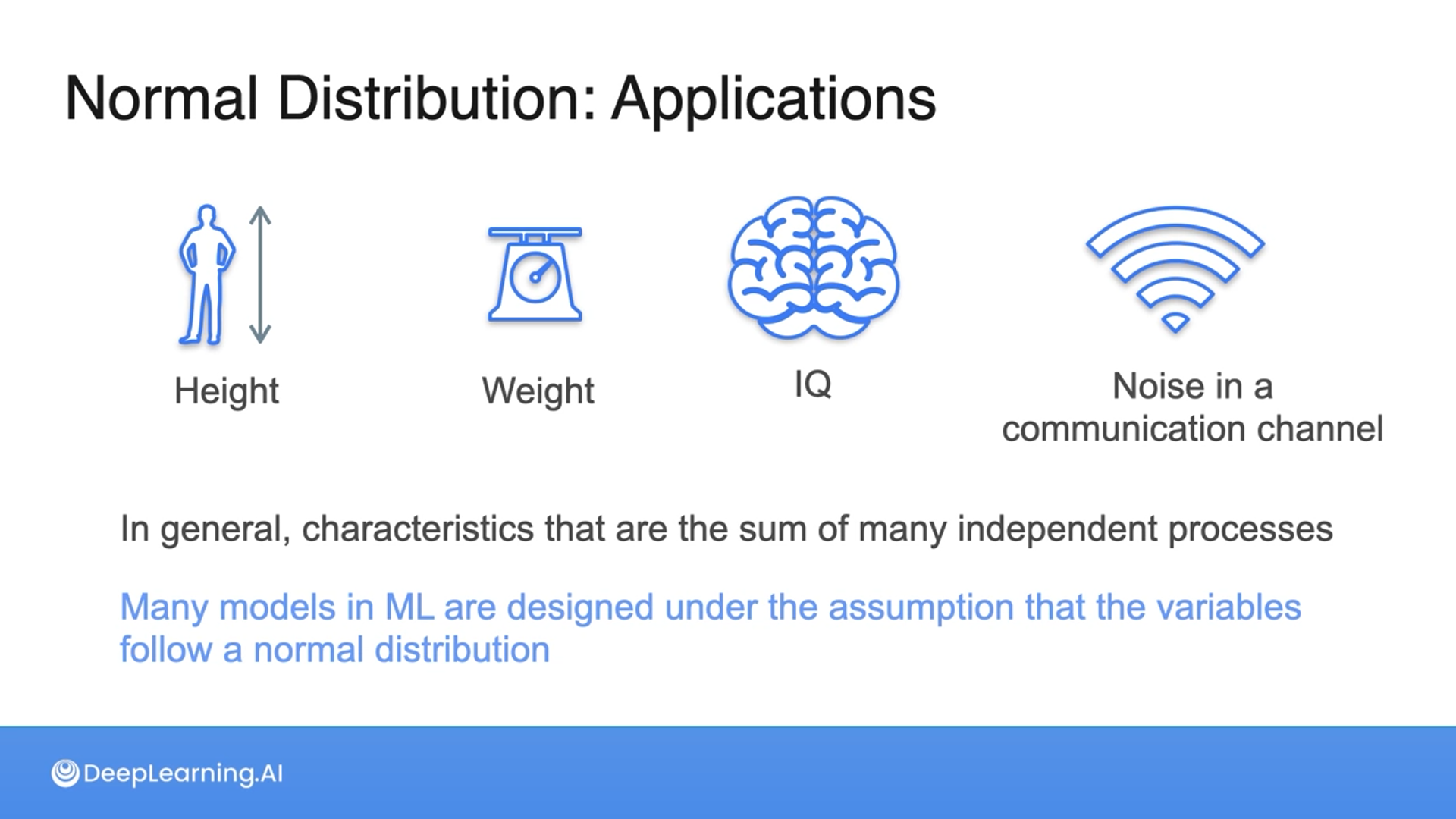 Normal Distribution: Applications

Height

Weight

IQ

Noise in a communication channel

In general, characteristics that are the sum of many independent processes

Many models in ML are designed under the assumption that the variables follow a normal distribution

DeepLearning.AI